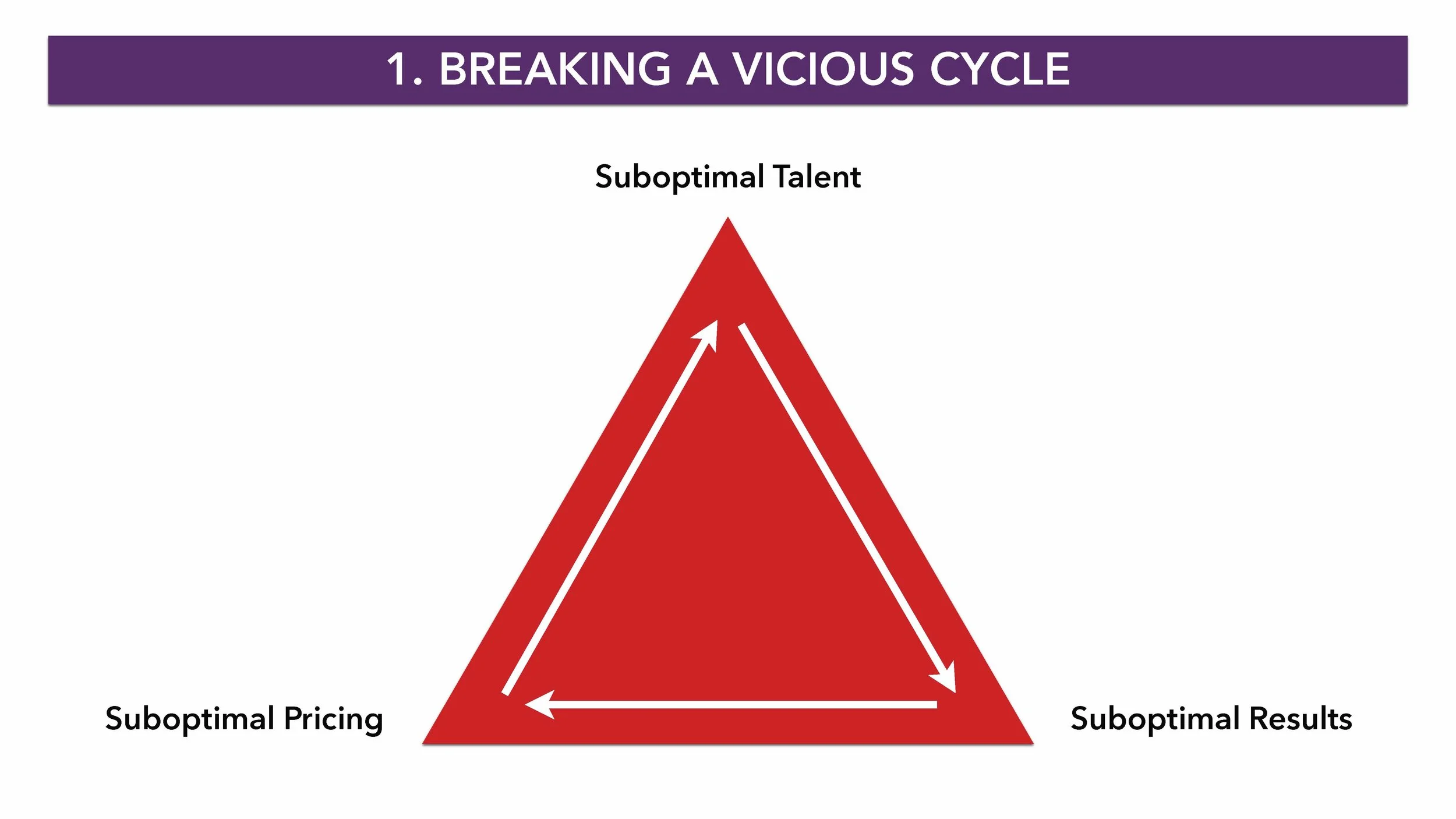 1. BREAKING A VICIOUS CYCLE

Suboptimal Talent

Suboptimal Pricing

Suboptimal Results